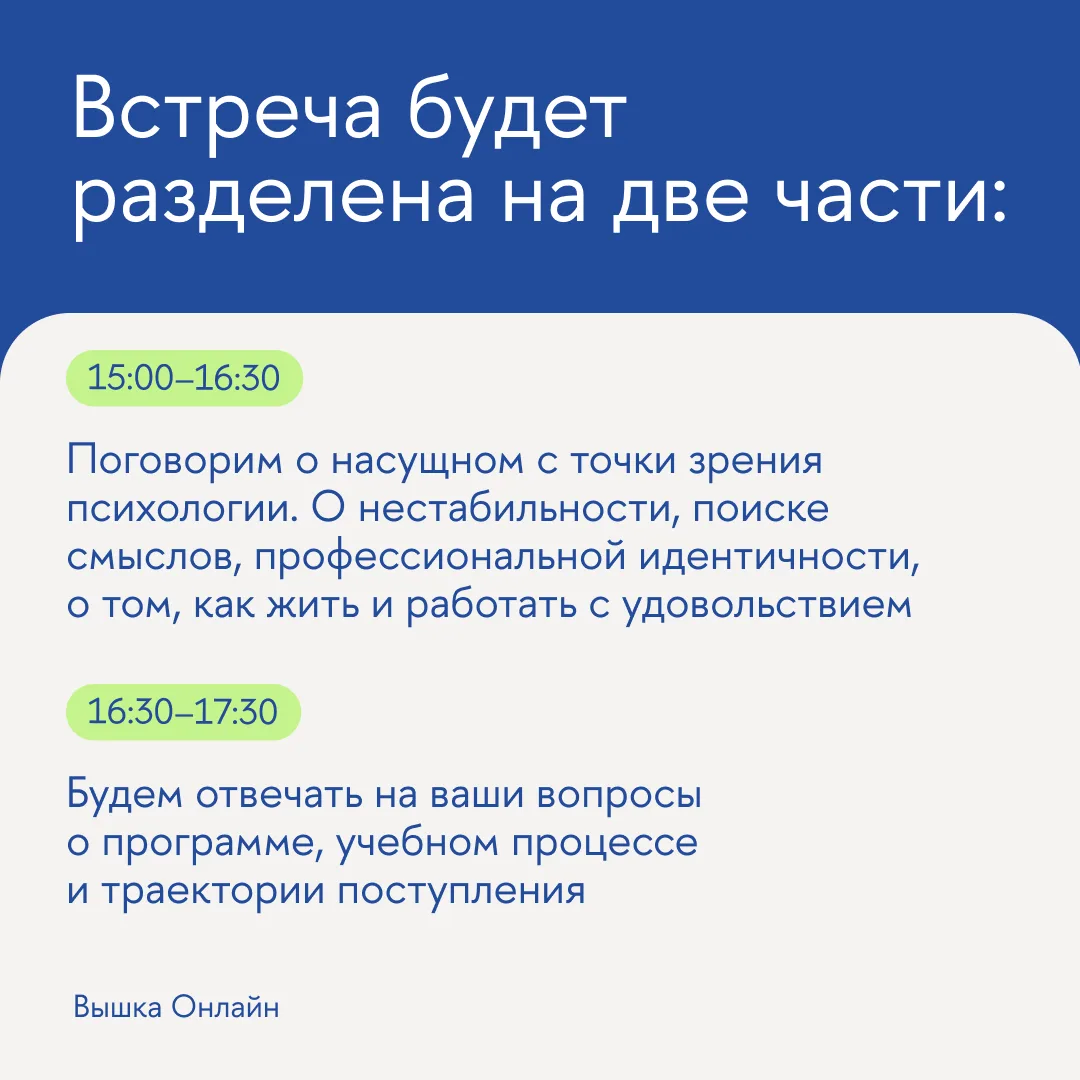 Встреча будет разделена на две части:

15:00–16:30

Поговорим о насущном с точки зрения психологии. О нестабильности, поиске смыслов, профессиональной идентичности, о том, как жить и работать с удовольствием

16:30–17:30

Будем отвечать на ваши вопросы о программе, учебном процессе и траектории поступления

Вышка Онлайн